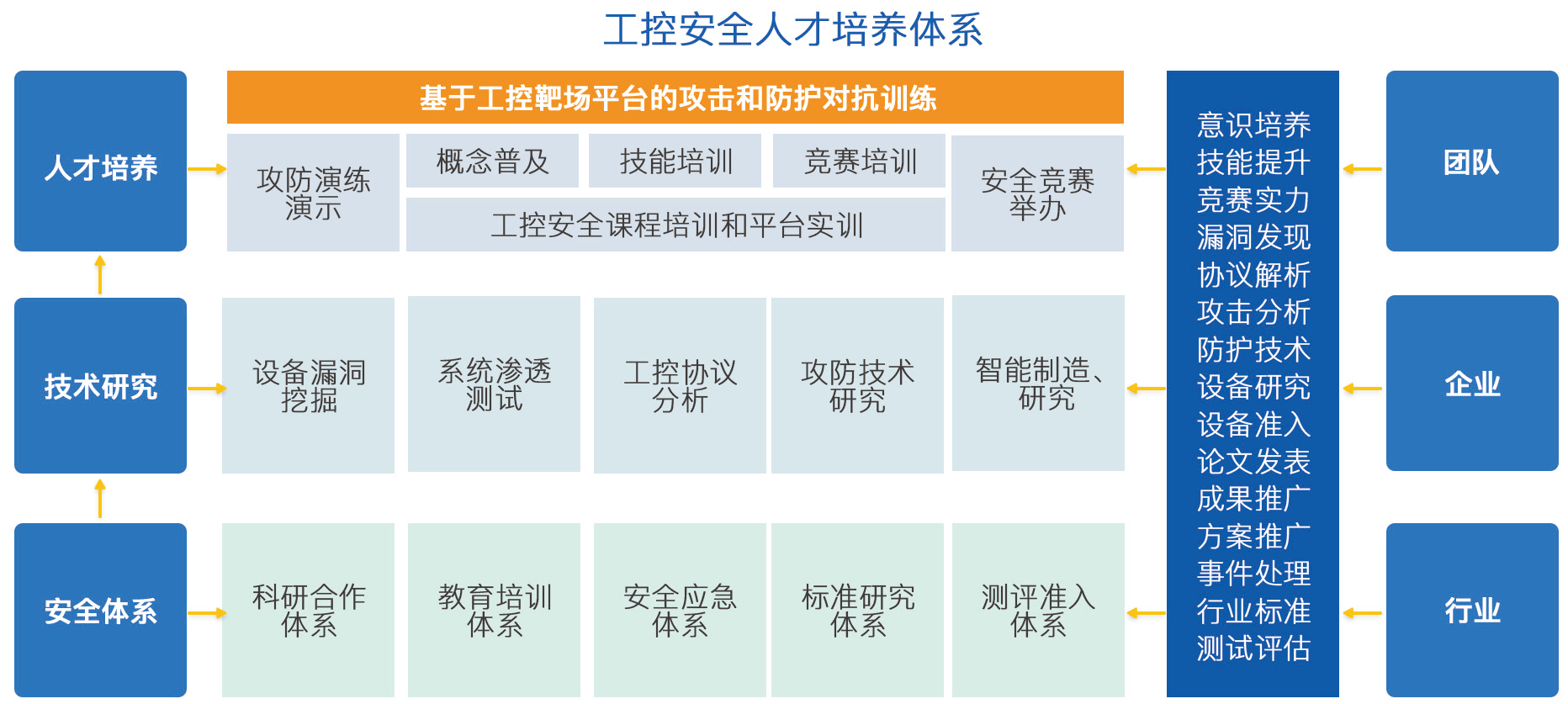 工控安全人才培养体系

人才培养

基于工控靶场平台的攻击和防护对抗训练

攻防演练演示

概念普及

技能培训

竞赛培训

工控安全课程培训和平台实训

安全竞赛举办

技术研究

设备漏洞挖掘

系统渗透测试

工控协议分析

攻防技术研究

智能制造、研究

安全体系

科研合作体系

教育培训体系

安全应急体系

标准研究体系

测评准入体系

意识培养
技能提升
竞赛实力
漏洞发现
协议解析
攻击分析
防护技术
设备研究
设备准入
论文发表
成果推广
方案推广
事件处理
行业标准
测试评估

团队

企业

行业